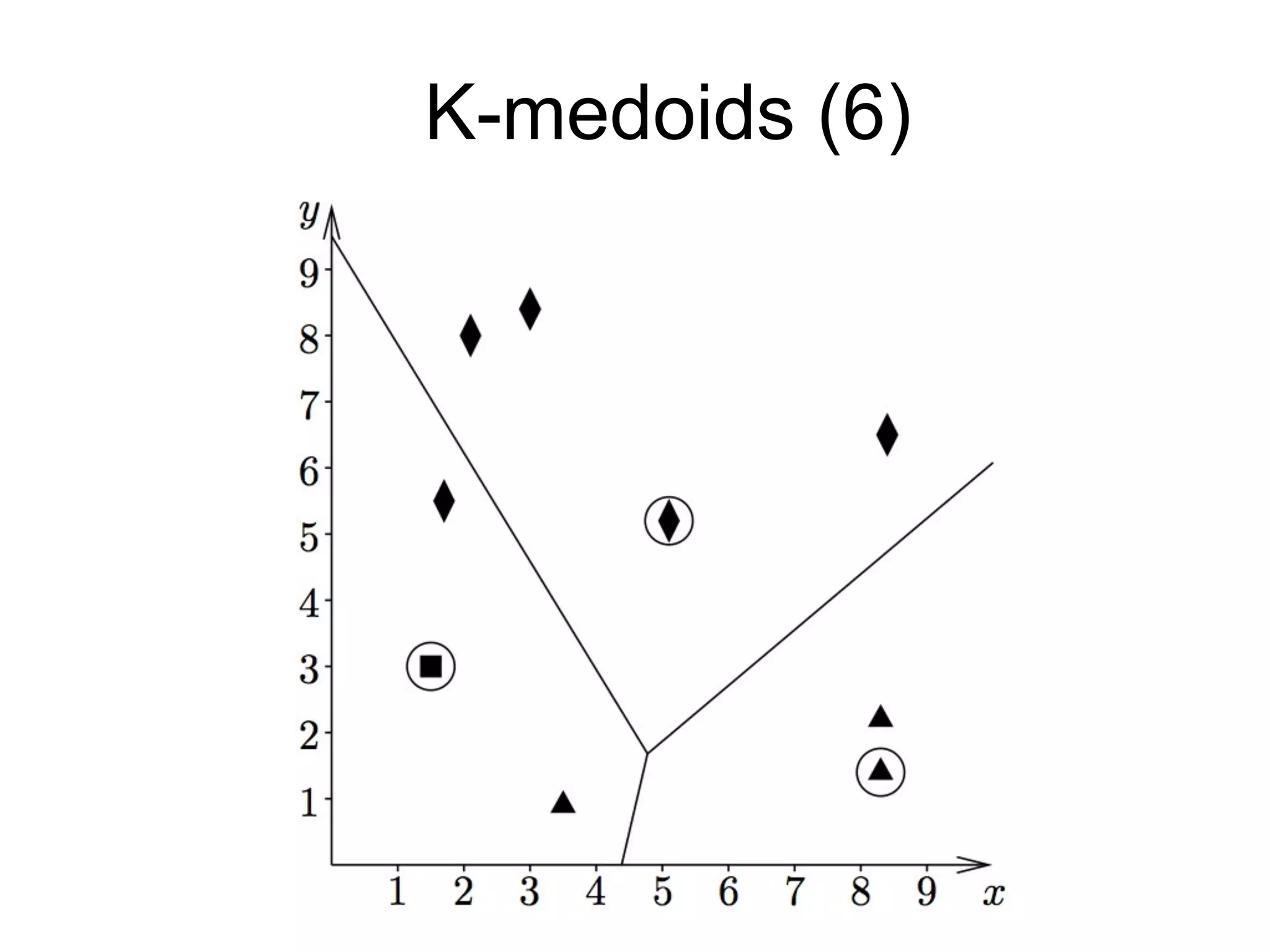 K-medoids (6)

$y$
9
8
7
6
5
4
3
2
1
1 2 3 4 5 6 7 8 9 $x$